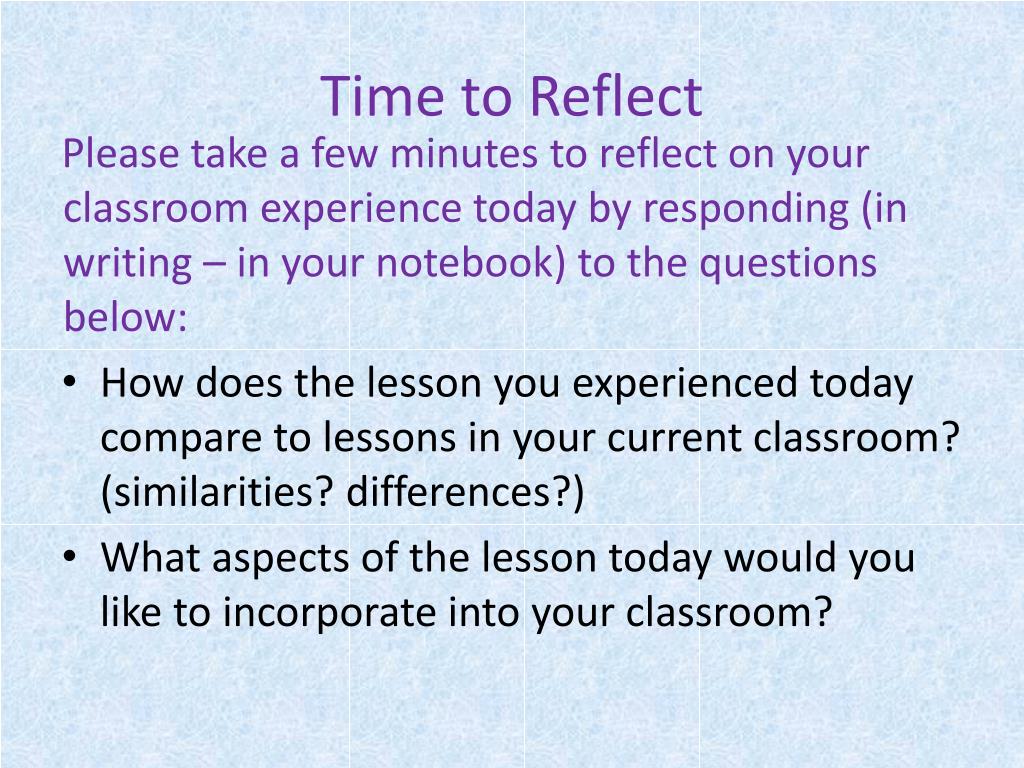 Time to Reflect

Please take a few minutes to reflect on your classroom experience today by responding (in writing – in your notebook) to the questions below:

• How does the lesson you experienced today compare to lessons in your current classroom? (similarities? differences?)
• What aspects of the lesson today would you like to incorporate into your classroom?